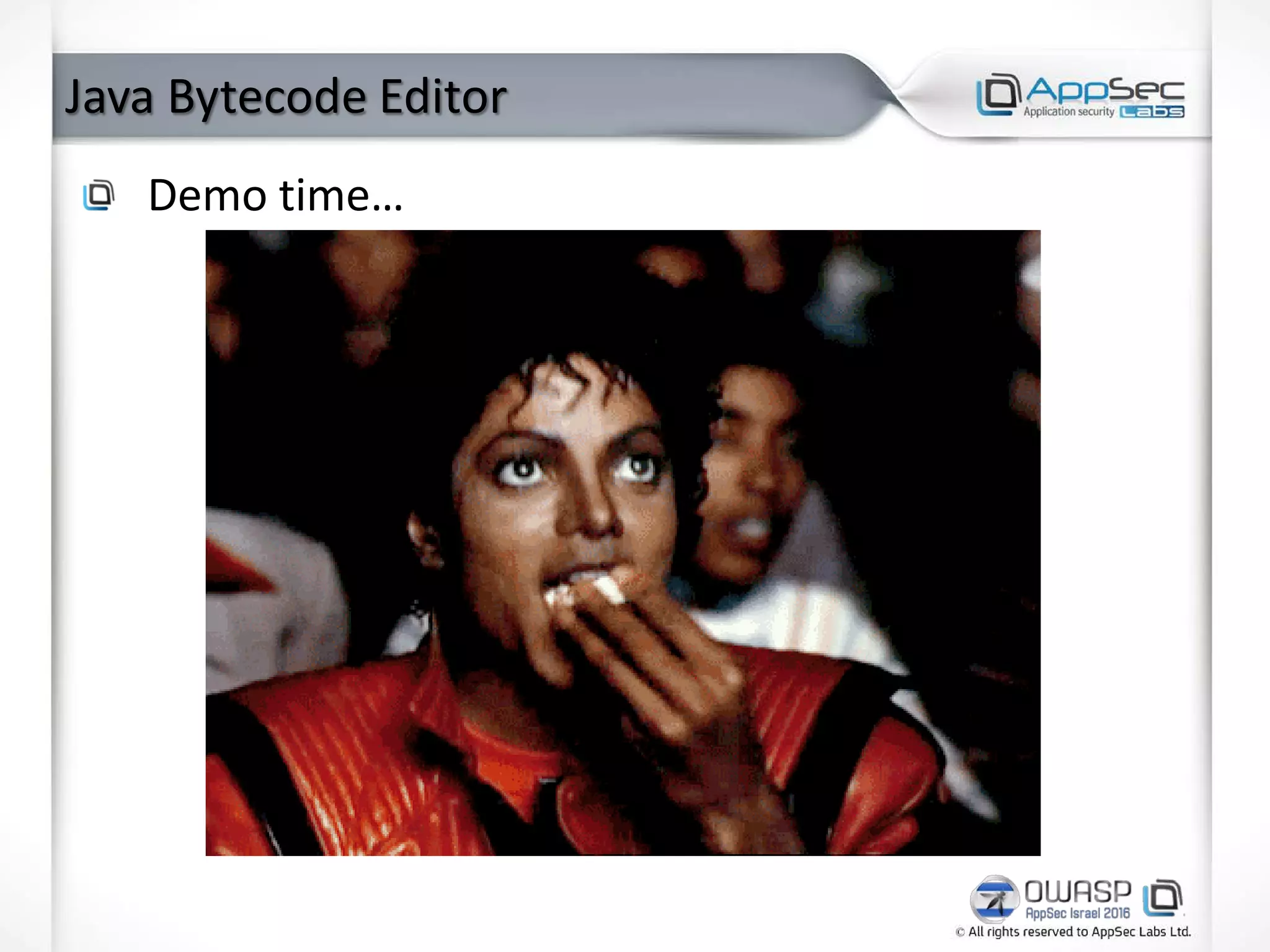 Java Bytecode Editor

AppSec Application security Labs

Demo time…

OWASP AppSec Israel 2016

© All rights reserved to AppSec Labs Ltd.